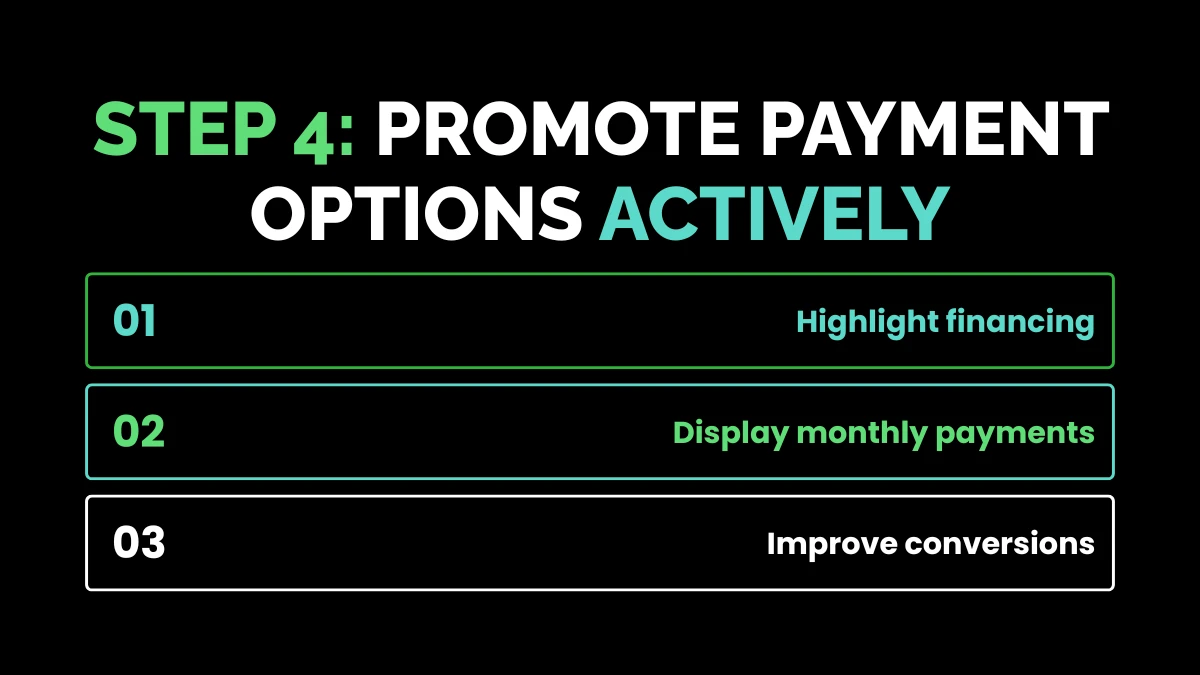 STEP 4: PROMOTE PAYMENT OPTIONS ACTIVELY

01

Highlight financing

02

Display monthly payments

03

Improve conversions